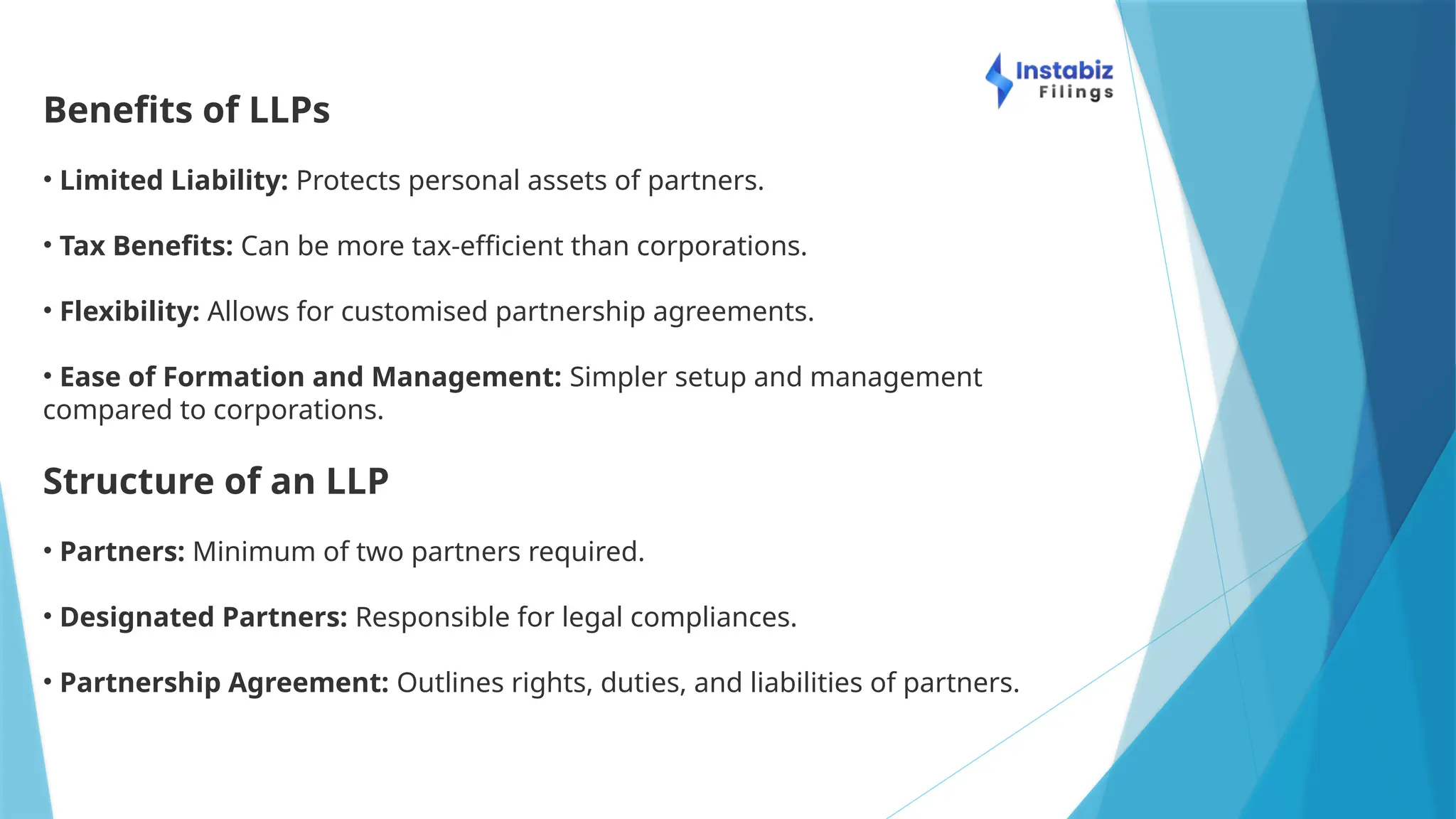 Instabiz
Filings

Benefits of LLPs

• Limited Liability: Protects personal assets of partners.

• Tax Benefits: Can be more tax-efficient than corporations.

• Flexibility: Allows for customised partnership agreements.

• Ease of Formation and Management: Simpler setup and management compared to corporations.

Structure of an LLP

• Partners: Minimum of two partners required.

• Designated Partners: Responsible for legal compliances.

• Partnership Agreement: Outlines rights, duties, and liabilities of partners.